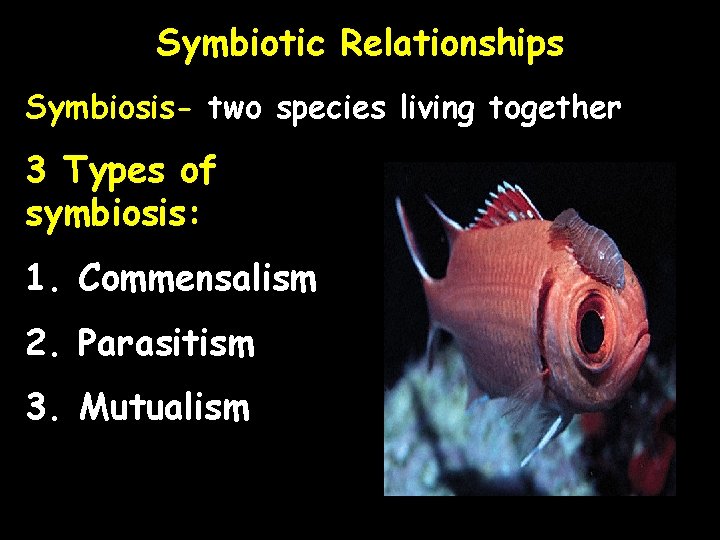 Symbiotic Relationships

Symbiosis- two species living together

3 Types of symbiosis:

1. Commensalism

2. Parasitism

3. Mutualism